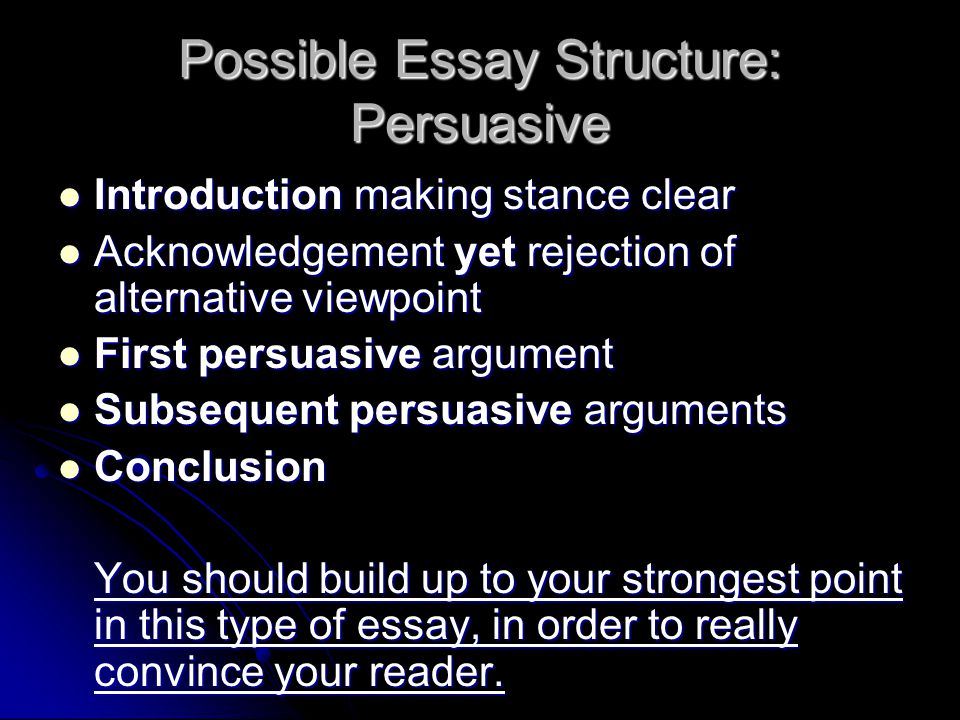 Possible Essay Structure: Persuasive

- Introduction making stance clear
- Acknowledgement yet rejection of alternative viewpoint
- First persuasive argument
- Subsequent persuasive arguments
- Conclusion

You should build up to your strongest point in this type of essay, in order to really convince your reader.